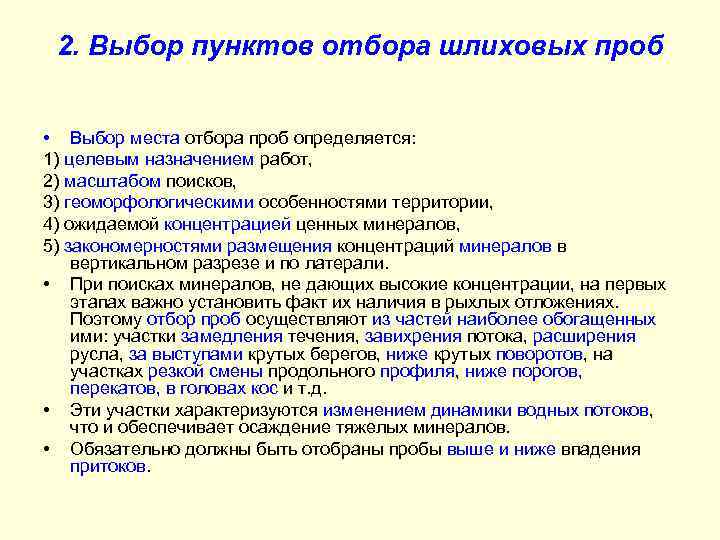 2. Выбор пунктов отбора шлиховых проб

• Выбор места отбора проб определяется:
1) целевым назначением работ,
2) масштабом поисков,
3) геоморфологическими особенностями территории,
4) ожидаемой концентрацией ценных минералов,
5) закономерностями размещения концентраций минералов в вертикальном разрезе и по латерали.
• При поисках минералов, не дающих высокие концентрации, на первых этапах важно установить факт их наличия в рыхлых отложениях. Поэтому отбор проб осуществляют из частей наиболее обогащенных ими: участки замедления течения, завихрения потока, расширения русла, за выступами крутых берегов, ниже крутых поворотов, на участках резкой смены продольного профиля, ниже порогов, перекатов, в головах кос и т.д.
• Эти участки характеризуются изменением динамики водных потоков, что и обеспечивает осаждение тяжелых минералов.
• Обязательно должны быть отобраны пробы выше и ниже впадения притоков.